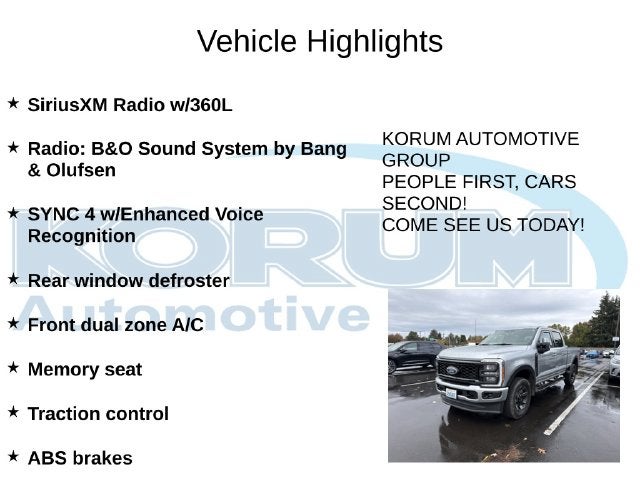 Vehicle Highlights

★ SiriusXM Radio w/360L

★ Radio: B&O Sound System by Bang & Olufsen

★ SYNC 4 w/Enhanced Voice Recognition

★ Rear window defroster

★ Front dual zone A/C

★ Memory seat

★ Traction control

★ ABS brakes

KORUM AUTOMOTIVE GROUP
PEOPLE FIRST, CARS SECOND!
COME SEE US TODAY!

KORUM
Automotive